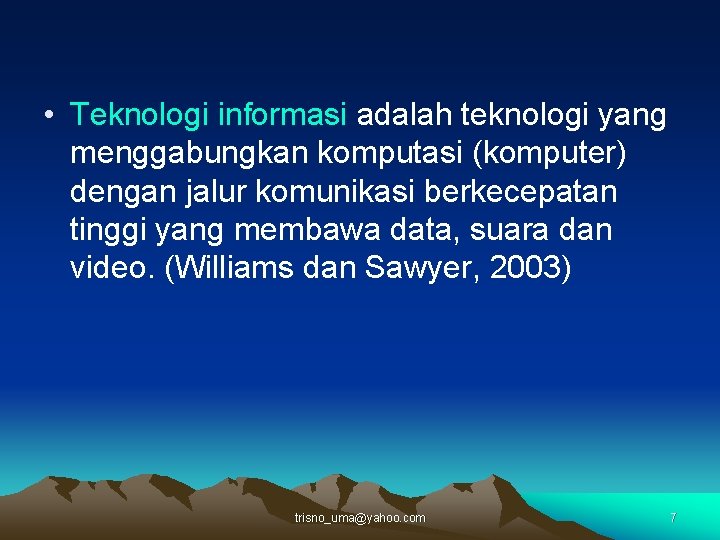 • Teknologi informasi adalah teknologi yang menggabungkan komputasi (komputer) dengan jalur komunikasi berkecepatan tinggi yang membawa data, suara dan video. (Williams dan Sawyer, 2003)

trisno_uma@yahoo.com

7